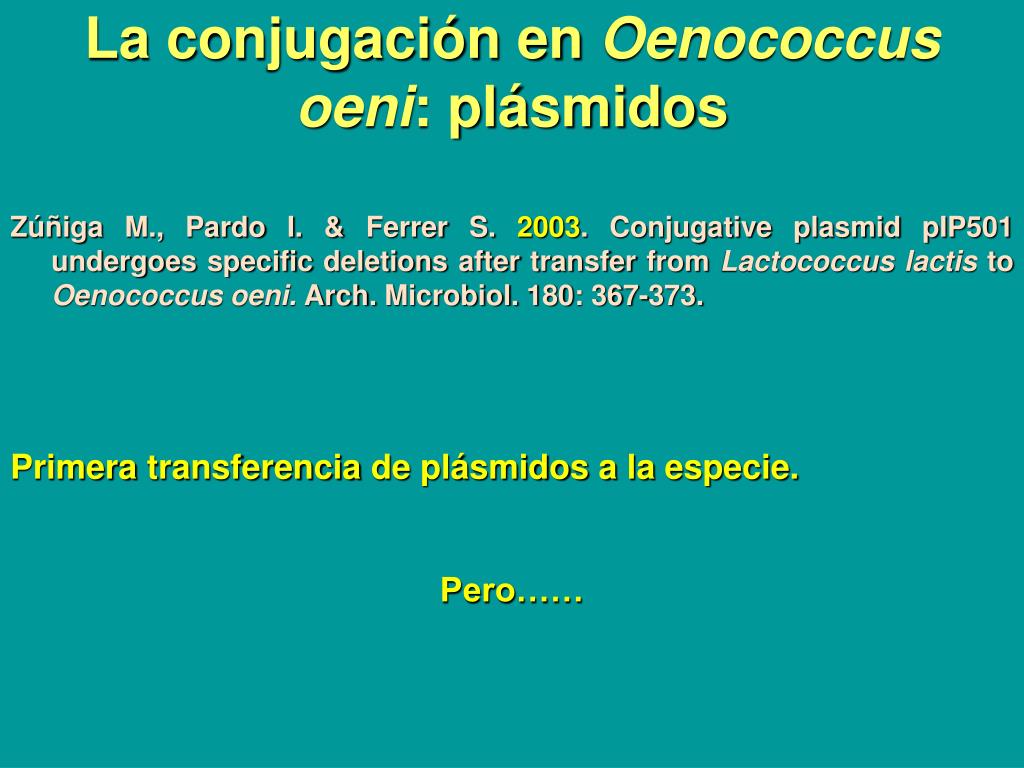 La conjugación en Oenococcus oeni: plásmidos

Zúñiga M., Pardo I. & Ferrer S. 2003. Conjugative plasmid pIP501 undergoes specific deletions after transfer from Lactococcus lactis to Oenococcus oeni. Arch. Microbiol. 180: 367-373.

Primera transferencia de plásmidos a la especie.

Pero……